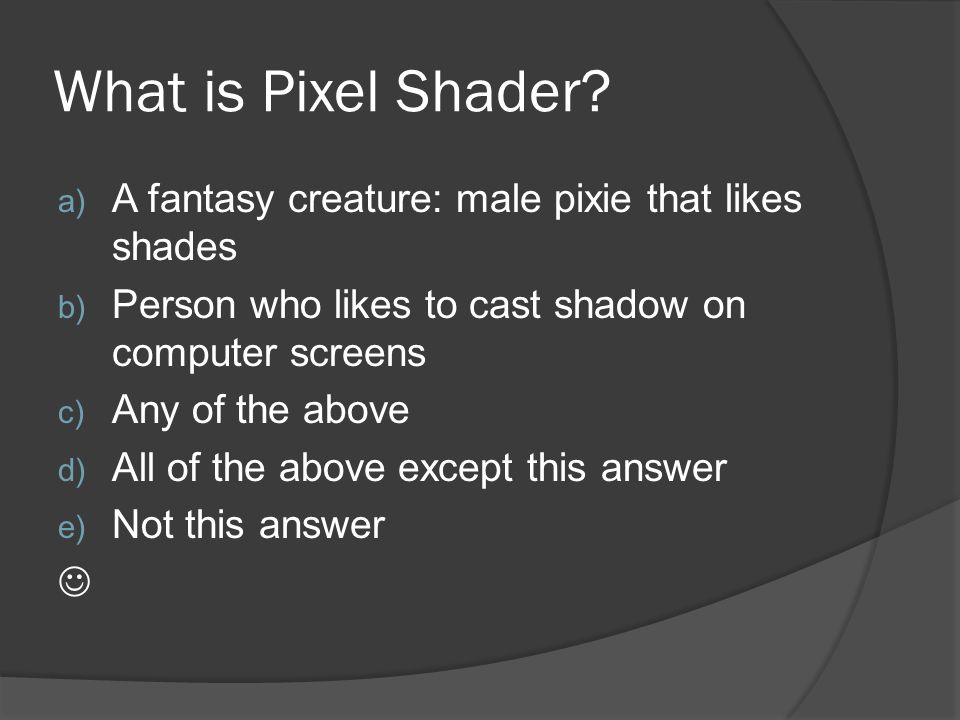 What is Pixel Shader?

a) A fantasy creature: male pixie that likes shades
b) Person who likes to cast shadow on computer screens
c) Any of the above
d) All of the above except this answer
e) Not this answer
☺